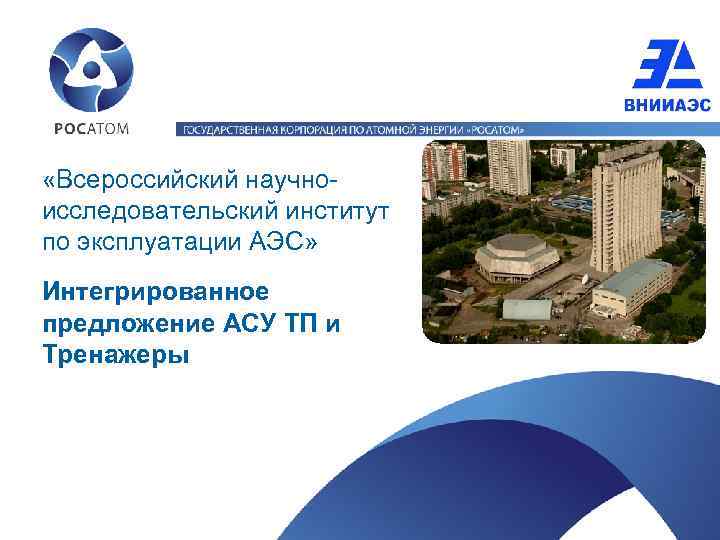 РОСАТОМ

ВНИИАЭС

ГОСУДАРСТВЕННАЯ КОРПОРАЦИЯ ПО АТОМНОЙ ЭНЕРГИИ «РОСАТОМ»

«Всероссийский научно-исследовательский институт по эксплуатации АЭС»

Интегрированное предложение АСУ ТП и Тренажеры